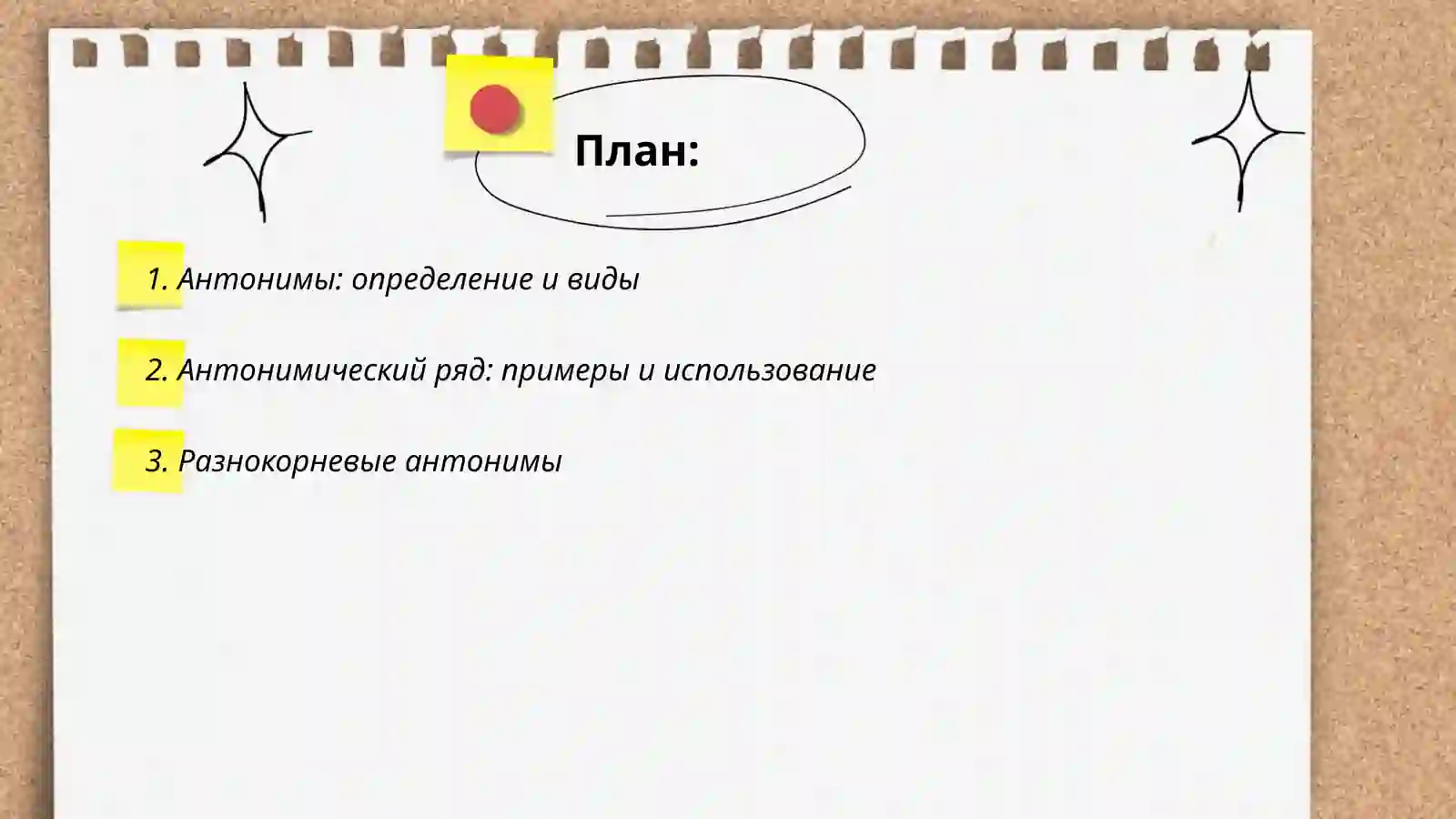 План:

1. Антонимы: определение и виды

2. Антонимический ряд: примеры и использование

3. Разнокорневые антонимы